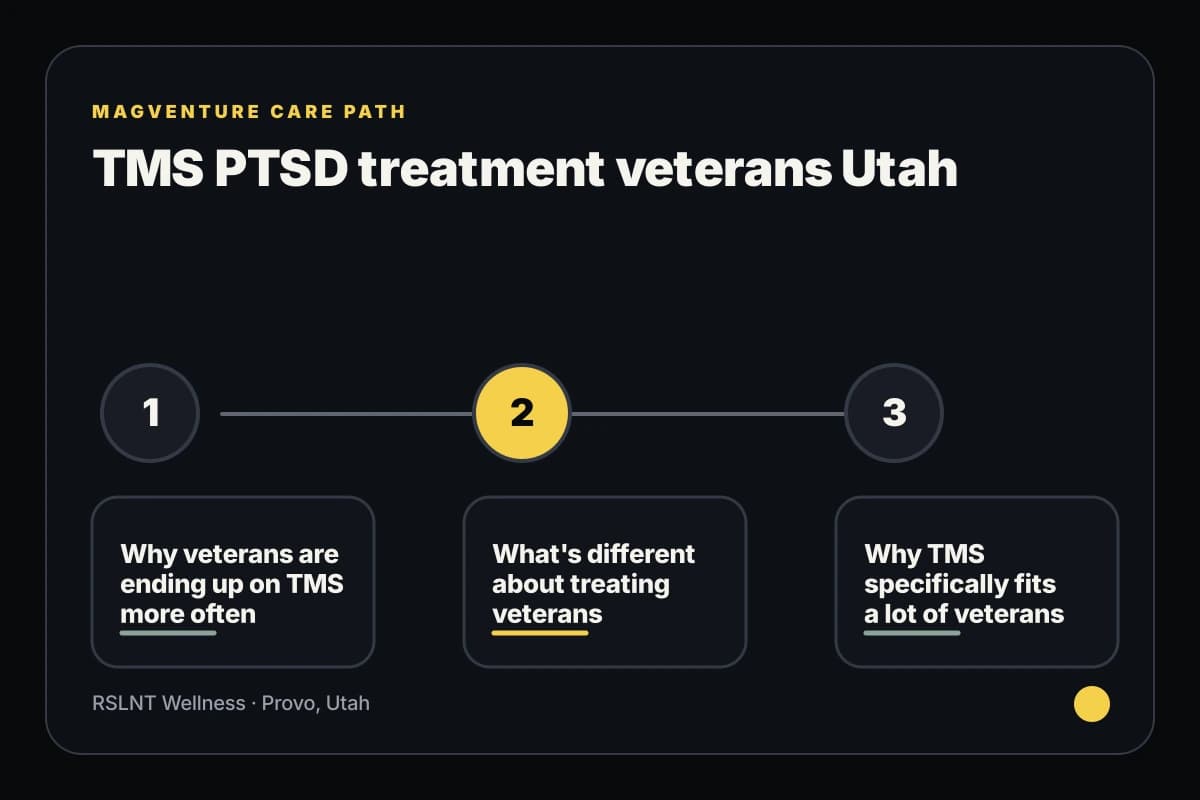 MAGVENTURE CARE PATH

TMS PTSD treatment veterans Utah

1

2

3

Why veterans are ending up on TMS more often

What's different about treating veterans

Why TMS specifically fits a lot of veterans

RSLNT Wellness · Provo, Utah